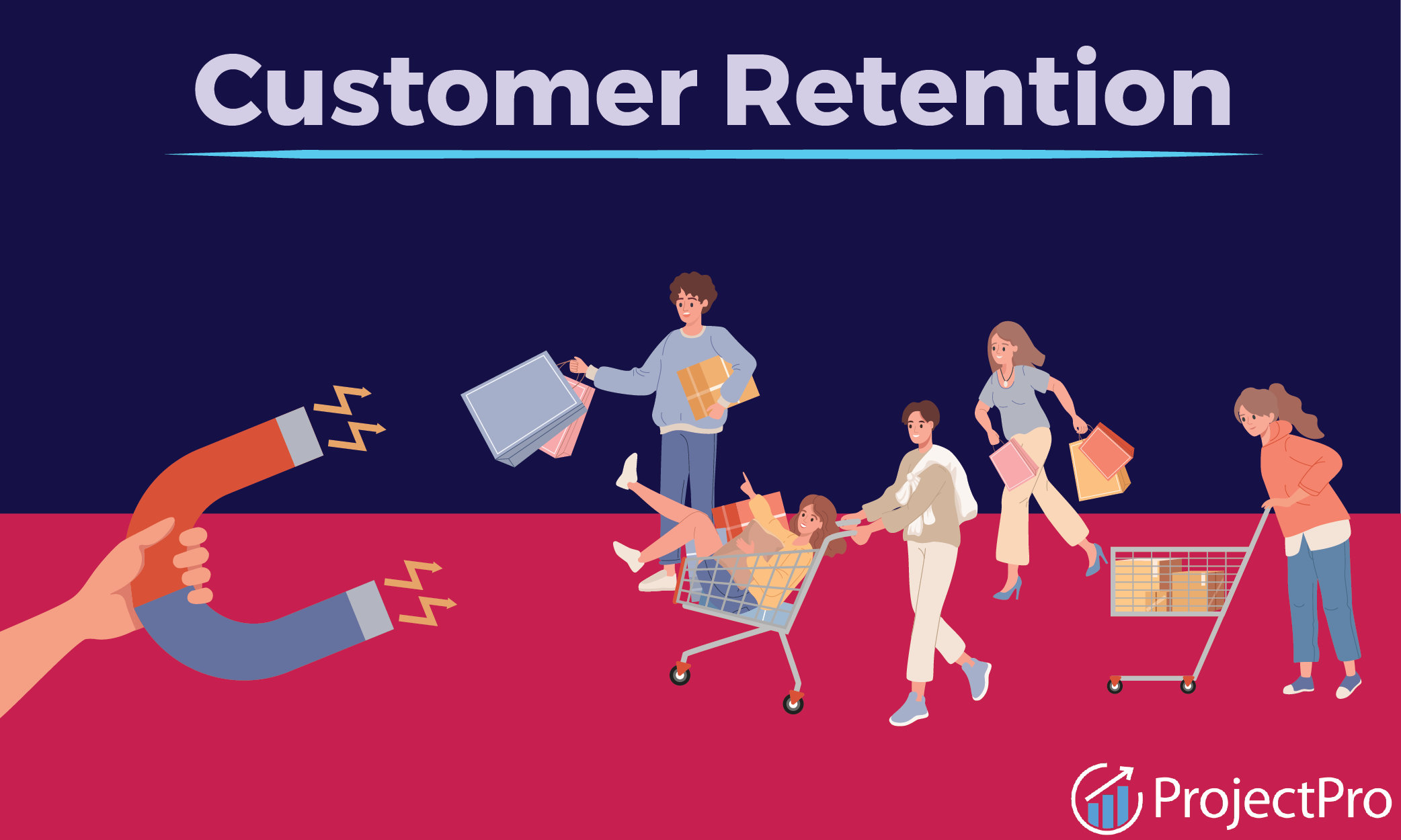 Customer Retention

ProjectPro